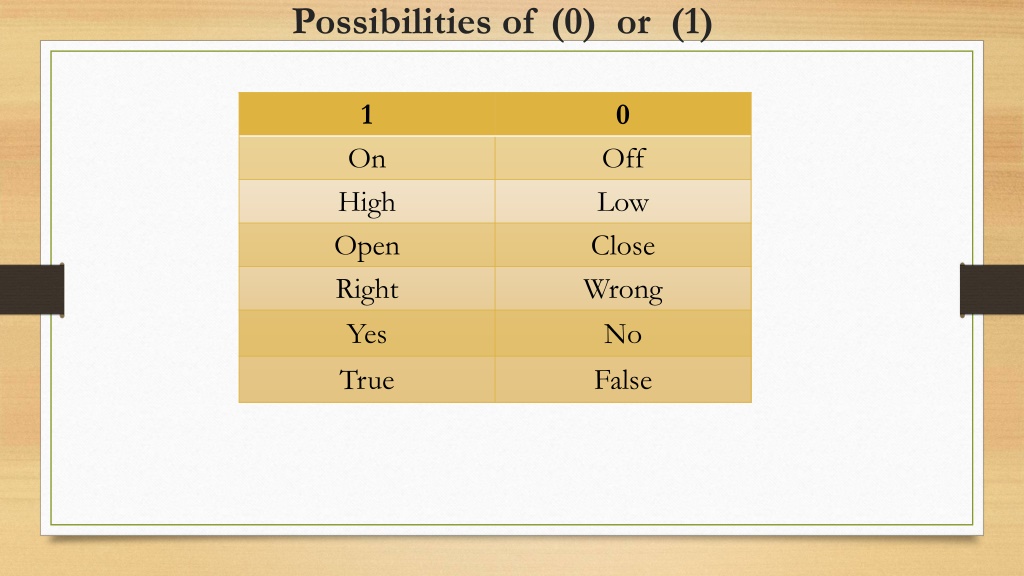 Possibilities of (0) or (1)

| 1 | 0 |
|---|---|
| On | Off |
| High | Low |
| Open | Close |
| Right | Wrong |
| Yes | No |
| True | False |